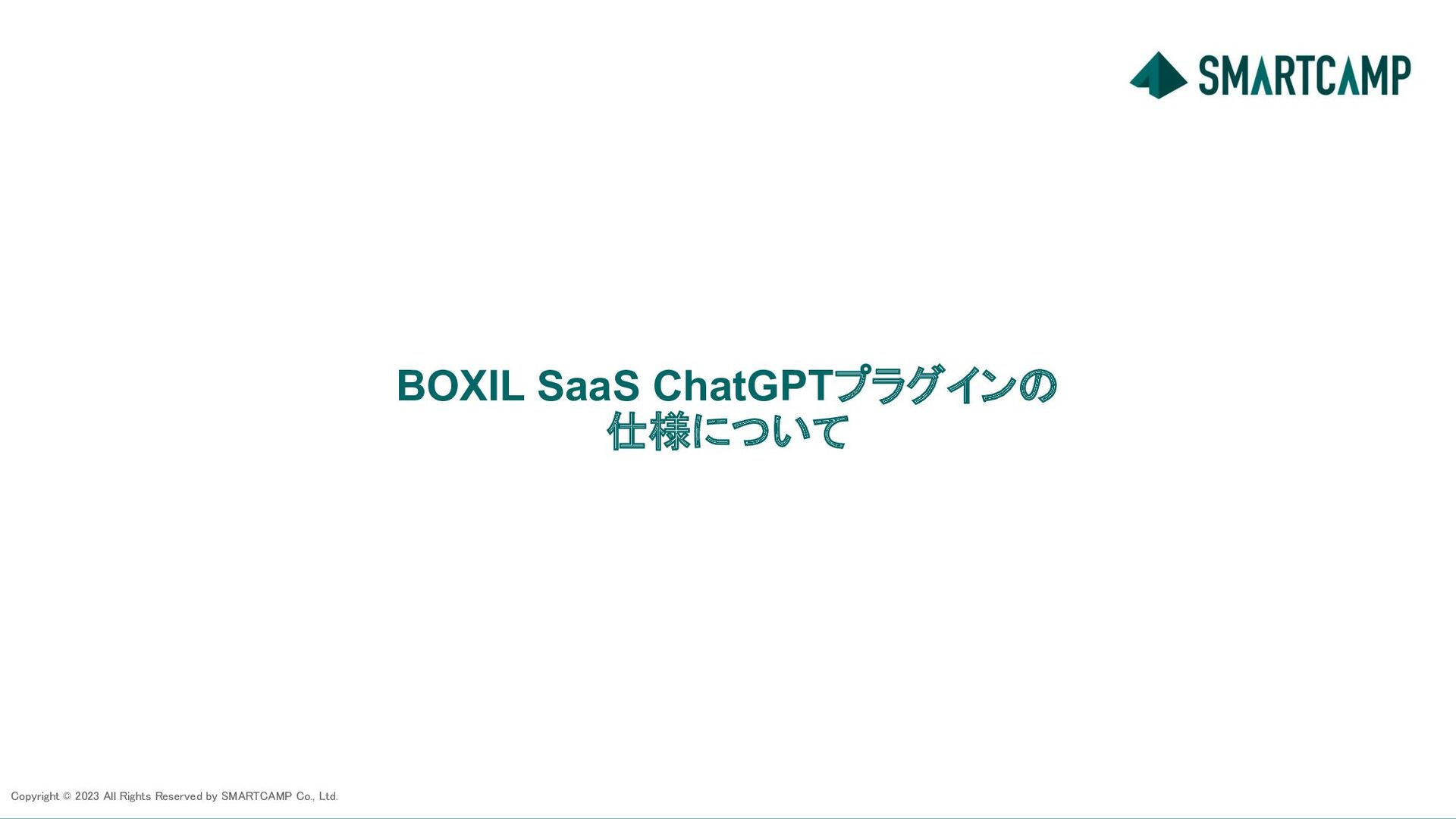 SMARTCAMP

BOXIL SaaS ChatGPTプラグインの仕様について

Copyright © 2023 All Rights Reserved by SMARTCAMP Co., Ltd.